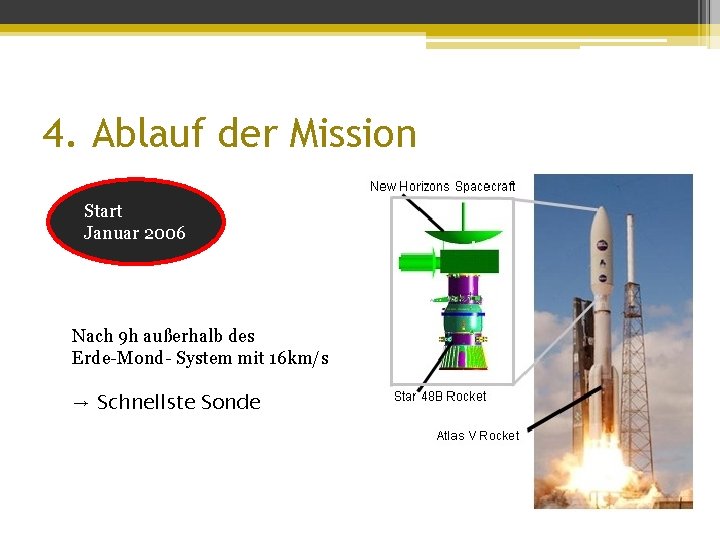 4. Ablauf der Mission

Start
Januar 2006

Nach 9h außerhalb des Erde-Mond- System mit 16km/s

→ Schnellste Sonde

New Horizons Spacecraft

Star 48B Rocket

Atlas V Rocket